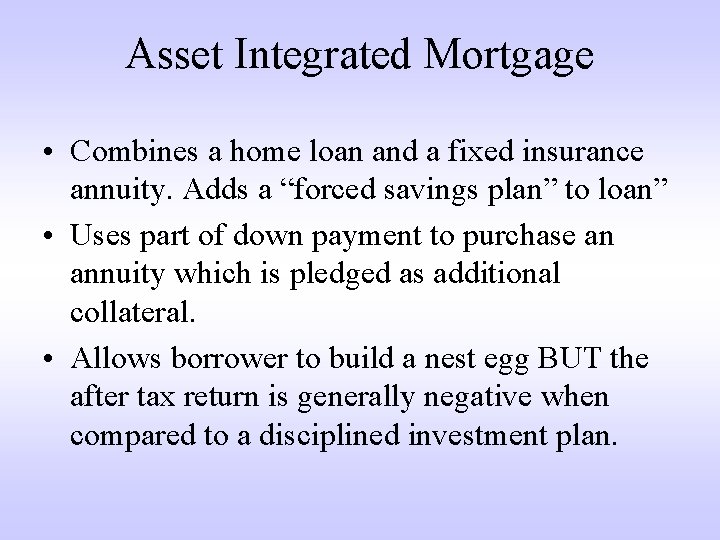 Asset Integrated Mortgage

• Combines a home loan and a fixed insurance annuity. Adds a “forced savings plan” to loan”

• Uses part of down payment to purchase an annuity which is pledged as additional collateral.

• Allows borrower to build a nest egg BUT the after tax return is generally negative when compared to a disciplined investment plan.